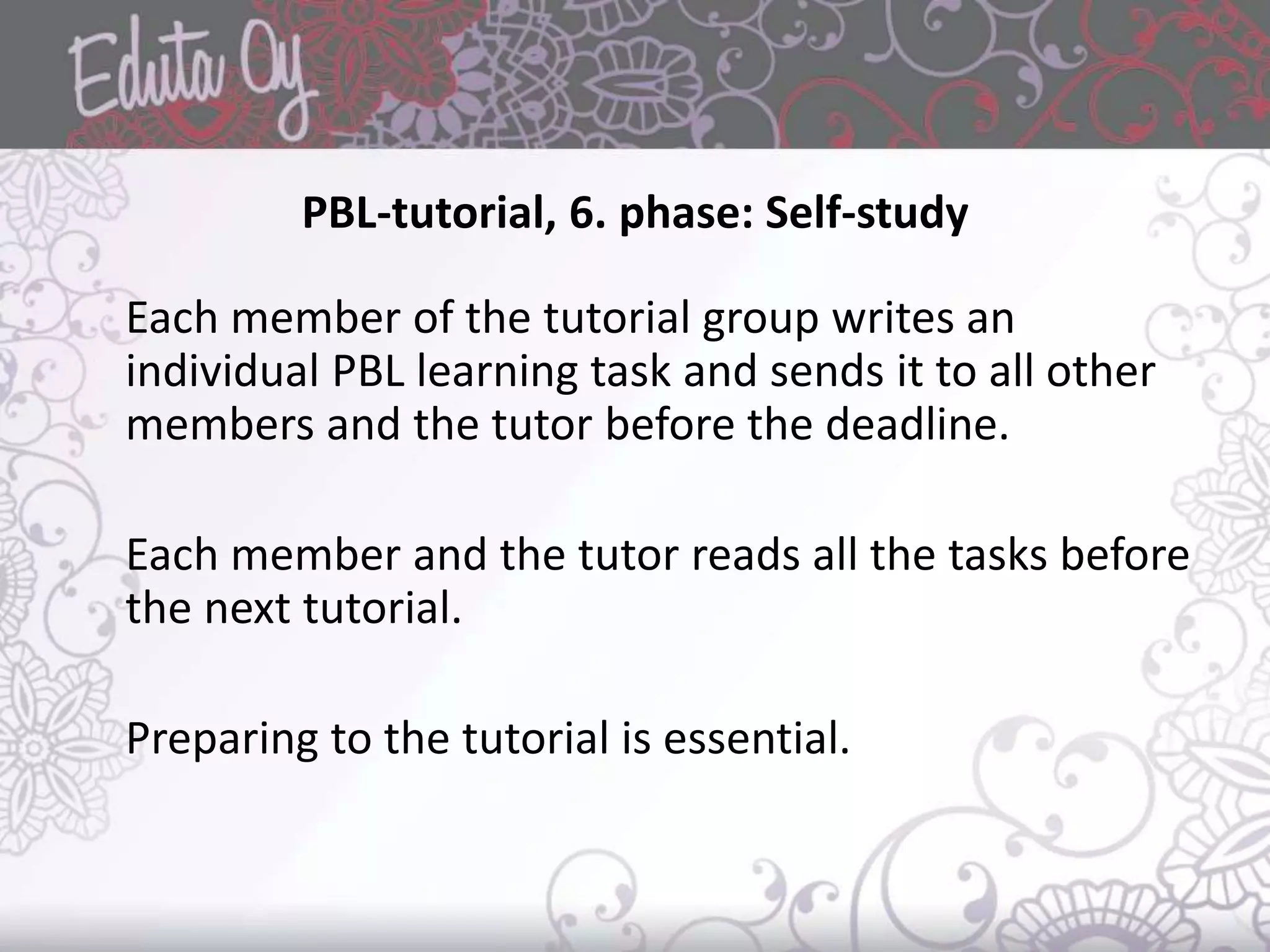 Eduta Oy

PBL-tutorial, 6. phase: Self-study

Each member of the tutorial group writes an individual PBL learning task and sends it to all other members and the tutor before the deadline.

Each member and the tutor reads all the tasks before the next tutorial.

Preparing to the tutorial is essential.